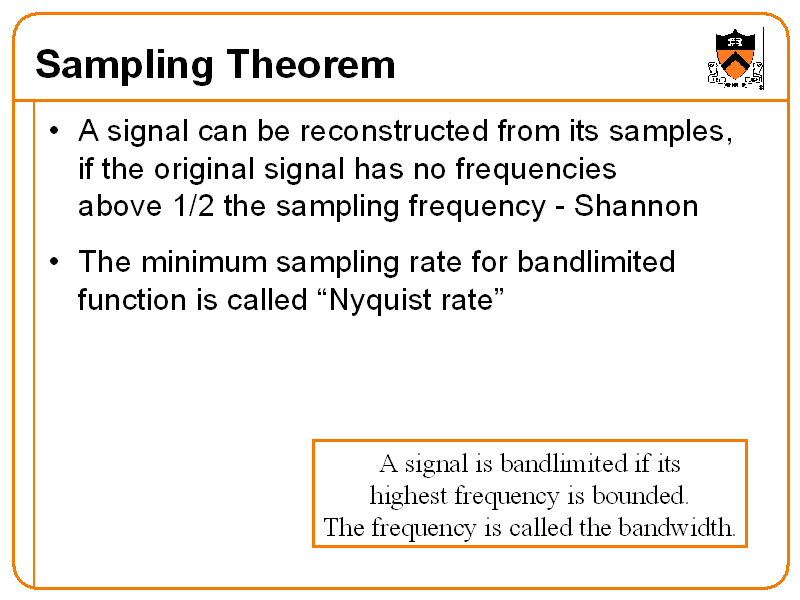 Sampling Theorem

• A signal can be reconstructed from its samples, if the original signal has no frequencies above 1/2 the sampling frequency - Shannon

• The minimum sampling rate for bandlimited function is called “Nyquist rate”

A signal is bandlimited if its highest frequency is bounded. The frequency is called the bandwidth.